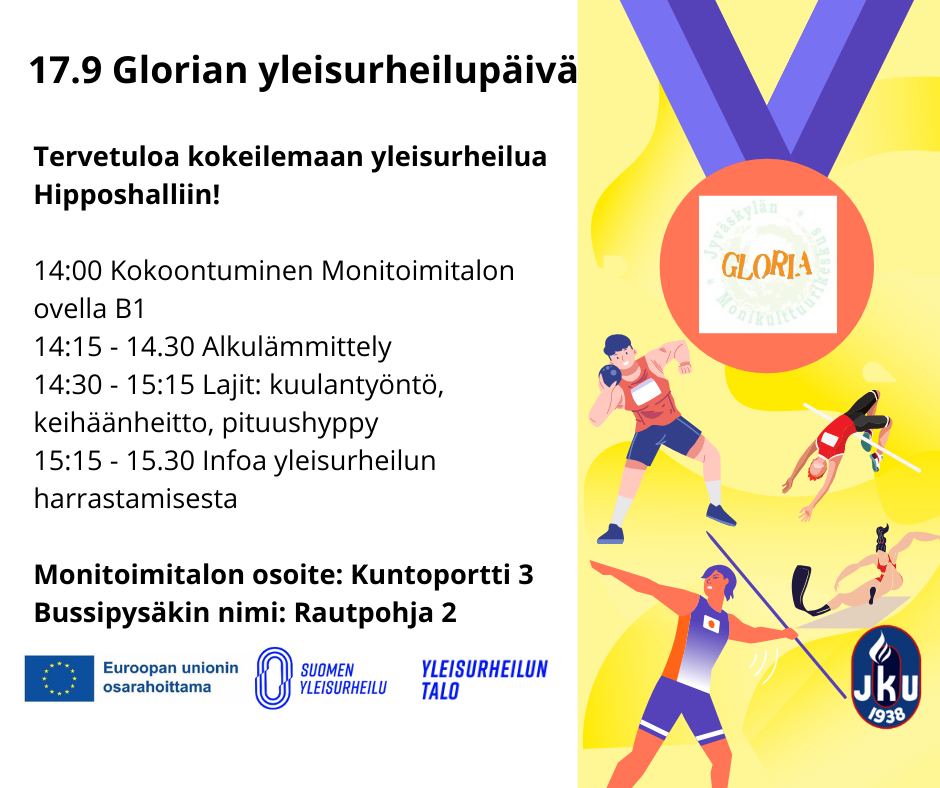 17.9 Glorian yleisurheilupäivä

Tervetuloa kokeilemaan yleisurheilua Hipposhalliin!

14:00 Kokoontuminen Monitoimitalon ovella B1
14:15 - 14.30 Alkulämmittely
14:30 - 15:15 Lajit: kuulantyöntö, keihäänheitto, pituushyppy
15:15 - 15.30 Infoa yleisurheilun harrastamisesta

Monitoimitalon osoite: Kuntoportti 3
Bussipysäkin nimi: Rautpohja 2

Euroopan unionin osarahoittama

SUOMEN YLEISURHEILU

YLEISURHEILUN TALO

Jyväskylän GLORIA Monikulttuurikeskus

JKU 1938